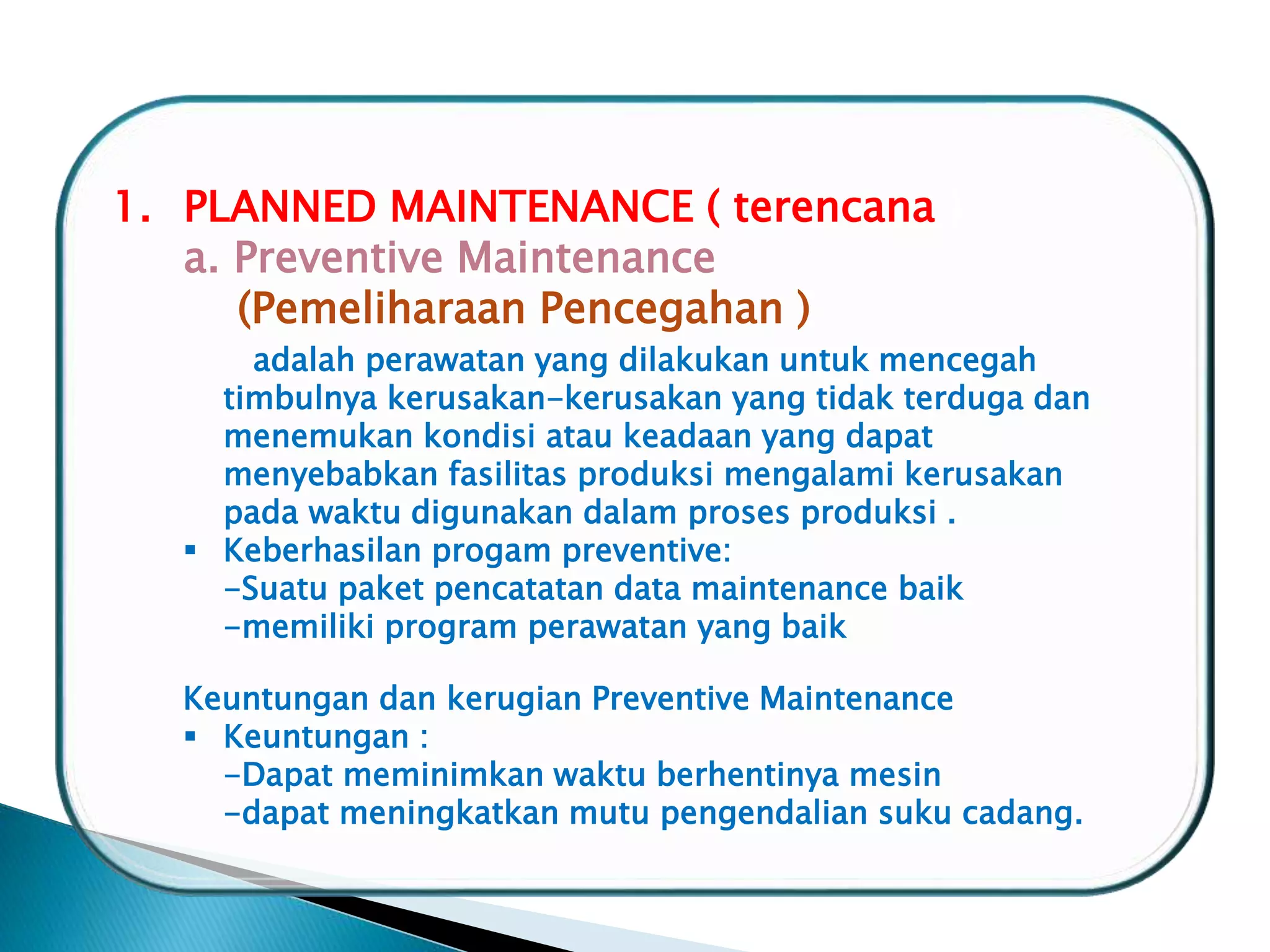 1. PLANNED MAINTENANCE ( terencana
a. Preventive Maintenance
(Pemeliharaan Pencegahan )
adalah perawatan yang dilakukan untuk mencegah timbulnya kerusakan-kerusakan yang tidak terduga dan menemukan kondisi atau keadaan yang dapat menyebabkan fasilitas produksi mengalami kerusakan pada waktu digunakan dalam proses produksi .
▪ Keberhasilan progam preventive:
-Suatu paket pencatatan data maintenance baik
-memiliki program perawatan yang baik

Keuntungan dan kerugian Preventive Maintenance
▪ Keuntungan :
-Dapat meminimkan waktu berhentinya mesin
-dapat meningkatkan mutu pengendalian suku cadang.